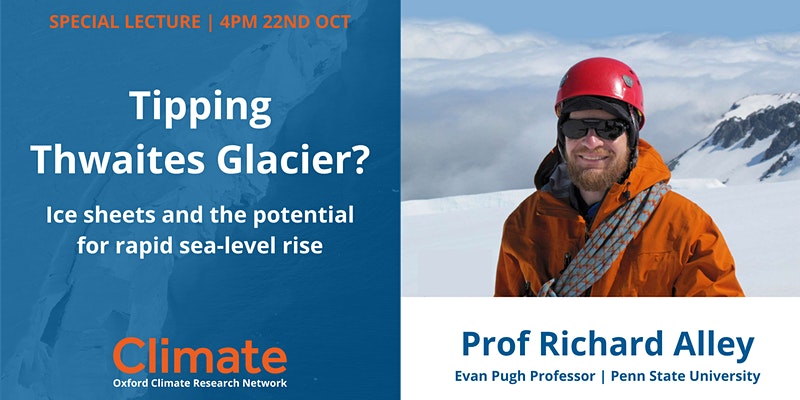 SPECIAL LECTURE | 4PM 22ND OCT

Tipping Thwaites Glacier?

Ice sheets and the potential for rapid sea-level rise

Climate
Oxford Climate Research Network

Prof Richard Alley
Evan Pugh Professor | Penn State University